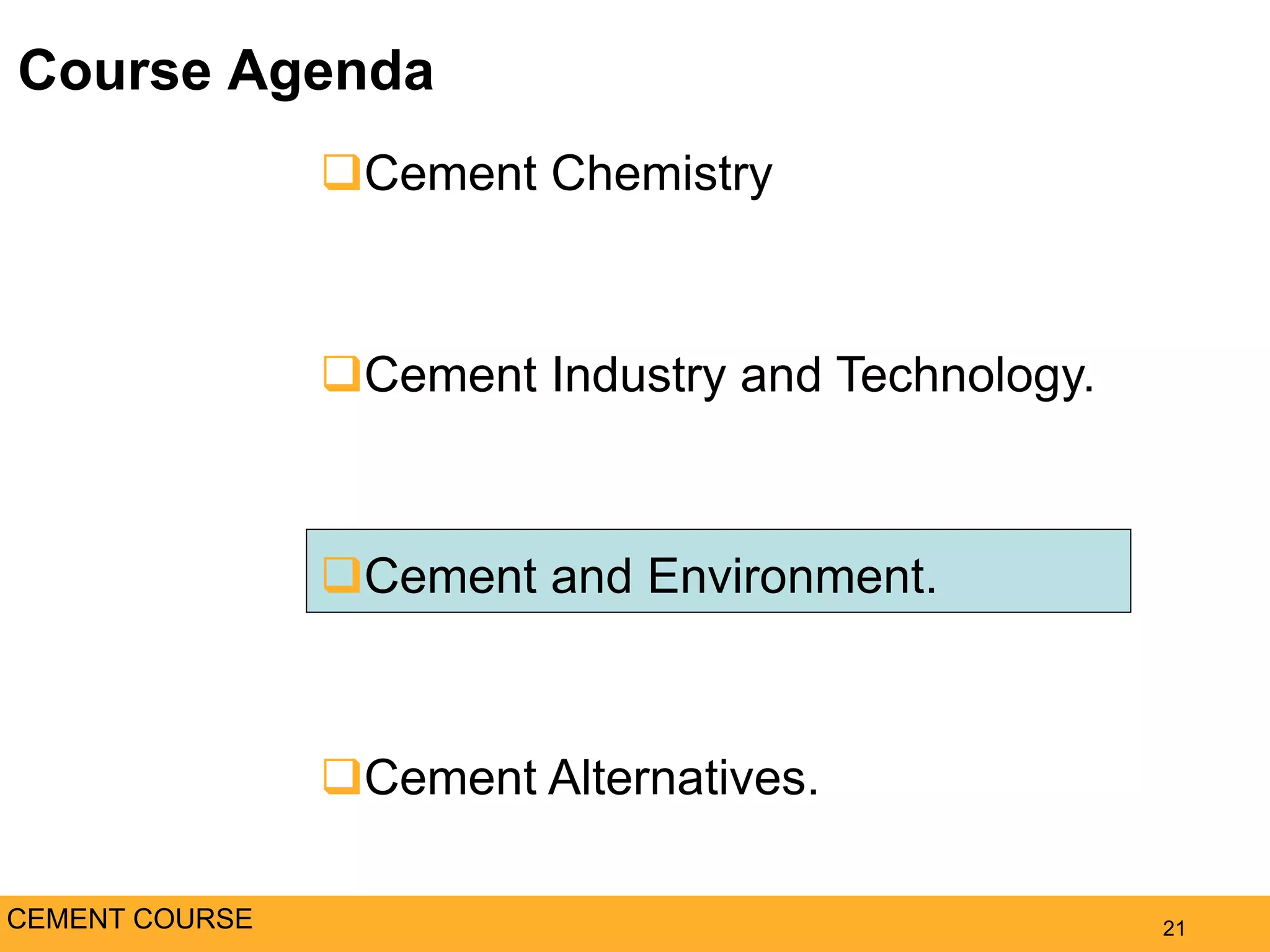 Course Agenda

❑Cement Chemistry

❑Cement Industry and Technology.

❑Cement and Environment.

❑Cement Alternatives.

CEMENT COURSE

21